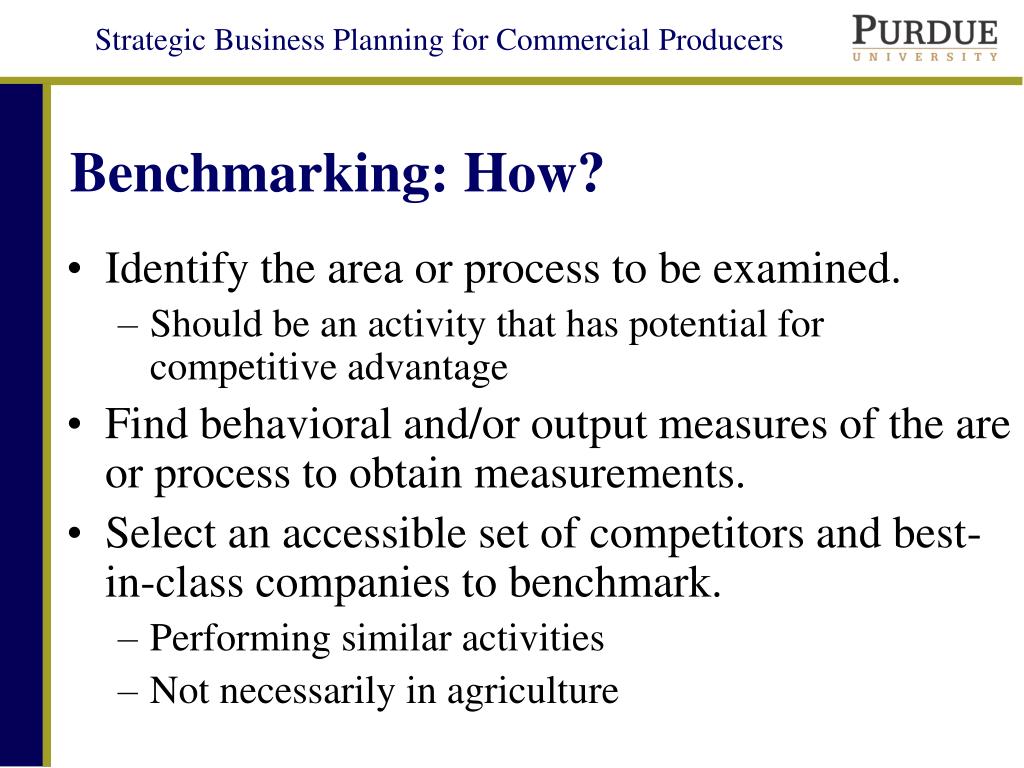 Strategic Business Planning for Commercial Producers

PURDUE
UNIVERSITY

Benchmarking: How?

• Identify the area or process to be examined.
– Should be an activity that has potential for competitive advantage
• Find behavioral and/or output measures of the are or process to obtain measurements.
• Select an accessible set of competitors and best-in-class companies to benchmark.
– Performing similar activities
– Not necessarily in agriculture